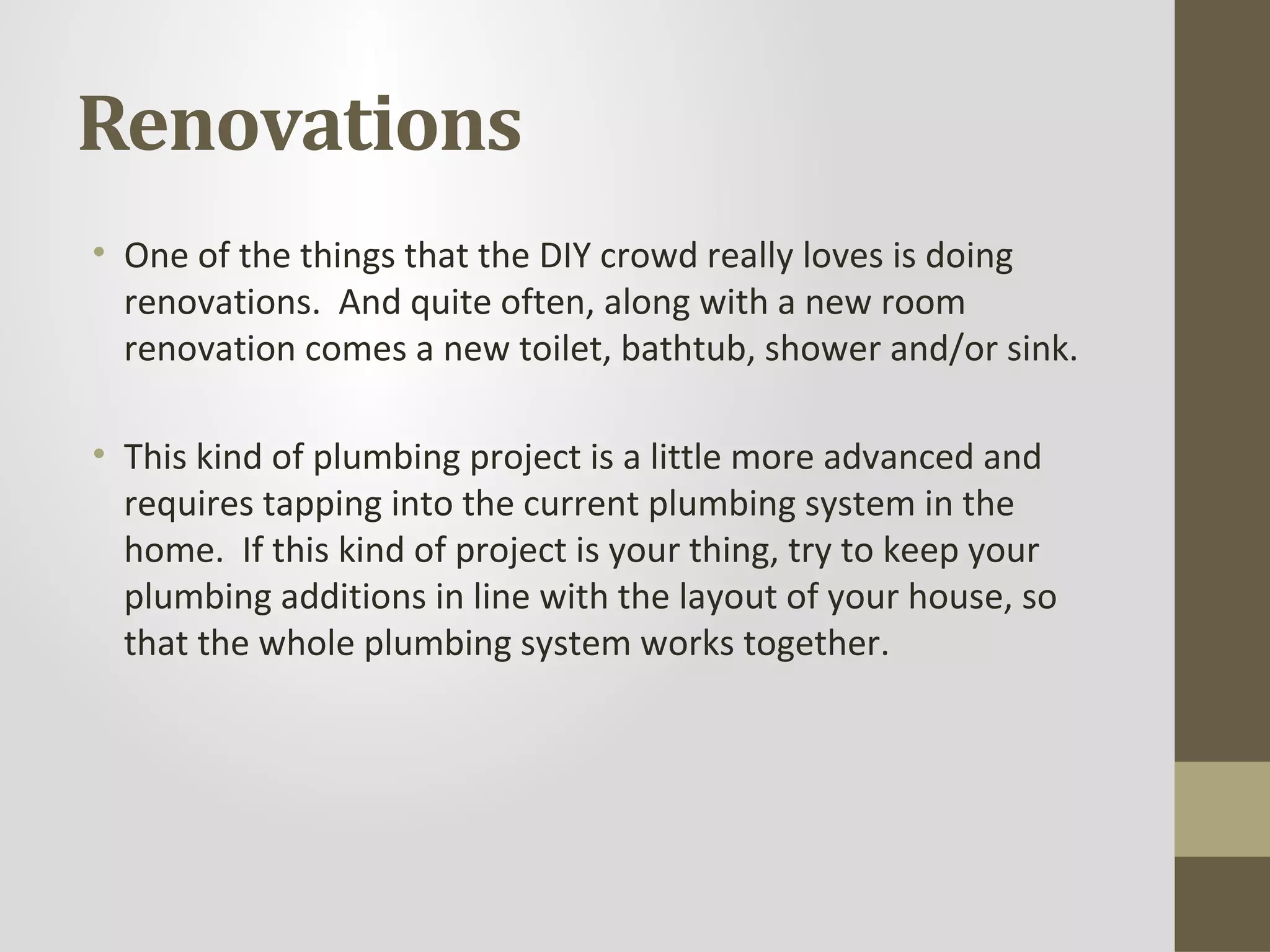 Renovations

• One of the things that the DIY crowd really loves is doing renovations. And quite often, along with a new room renovation comes a new toilet, bathtub, shower and/or sink.

• This kind of plumbing project is a little more advanced and requires tapping into the current plumbing system in the home. If this kind of project is your thing, try to keep your plumbing additions in line with the layout of your house, so that the whole plumbing system works together.